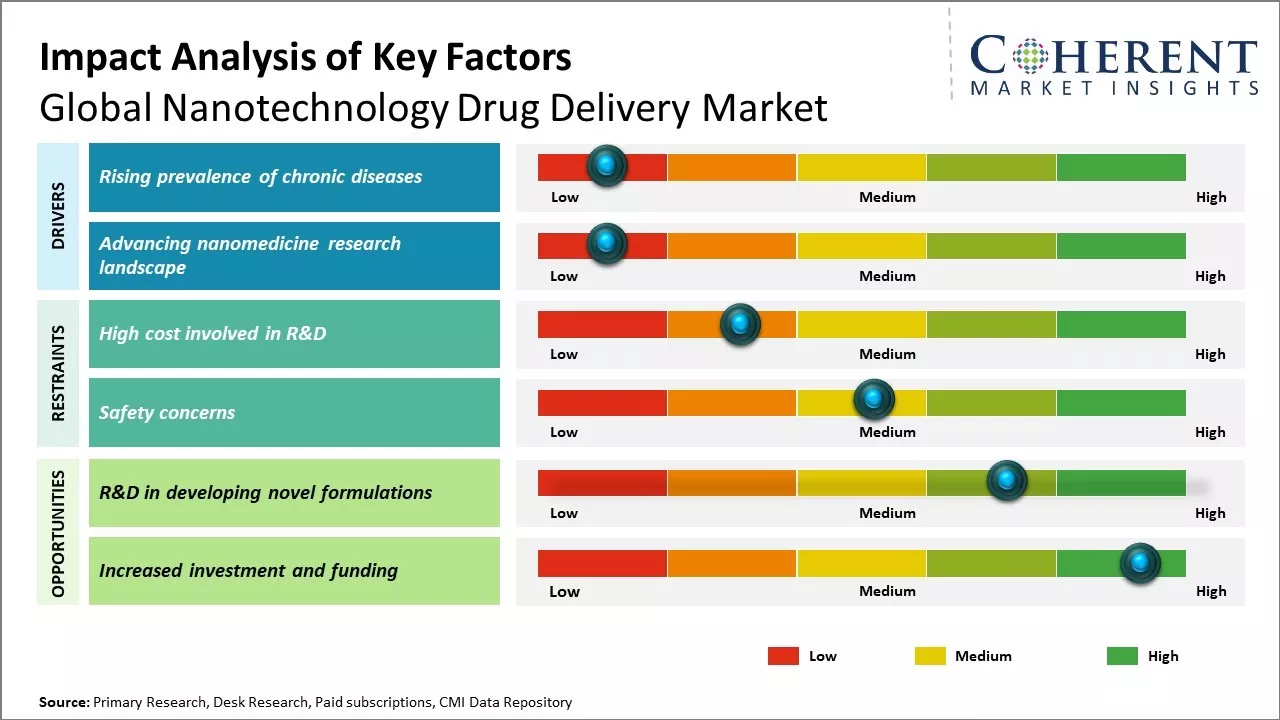 Impact Analysis of Key Factors
Global Nanotechnology Drug Delivery Market

COHERENT
MARKET INSIGHTS

DRIVERS

Rising prevalence of chronic diseases

Low Medium High

Advancing nanomedicine research landscape

Low Medium High

RESTRAINTS

High cost involved in R&D

Low Medium High

Safety concerns

Low Medium High

OPPORTUNITIES

R&D in developing novel formulations

Low Medium High

Increased investment and funding

Low Medium High

Low Medium High

Source: Primary Research, Desk Research, Paid subscriptions, CMI Data Repository